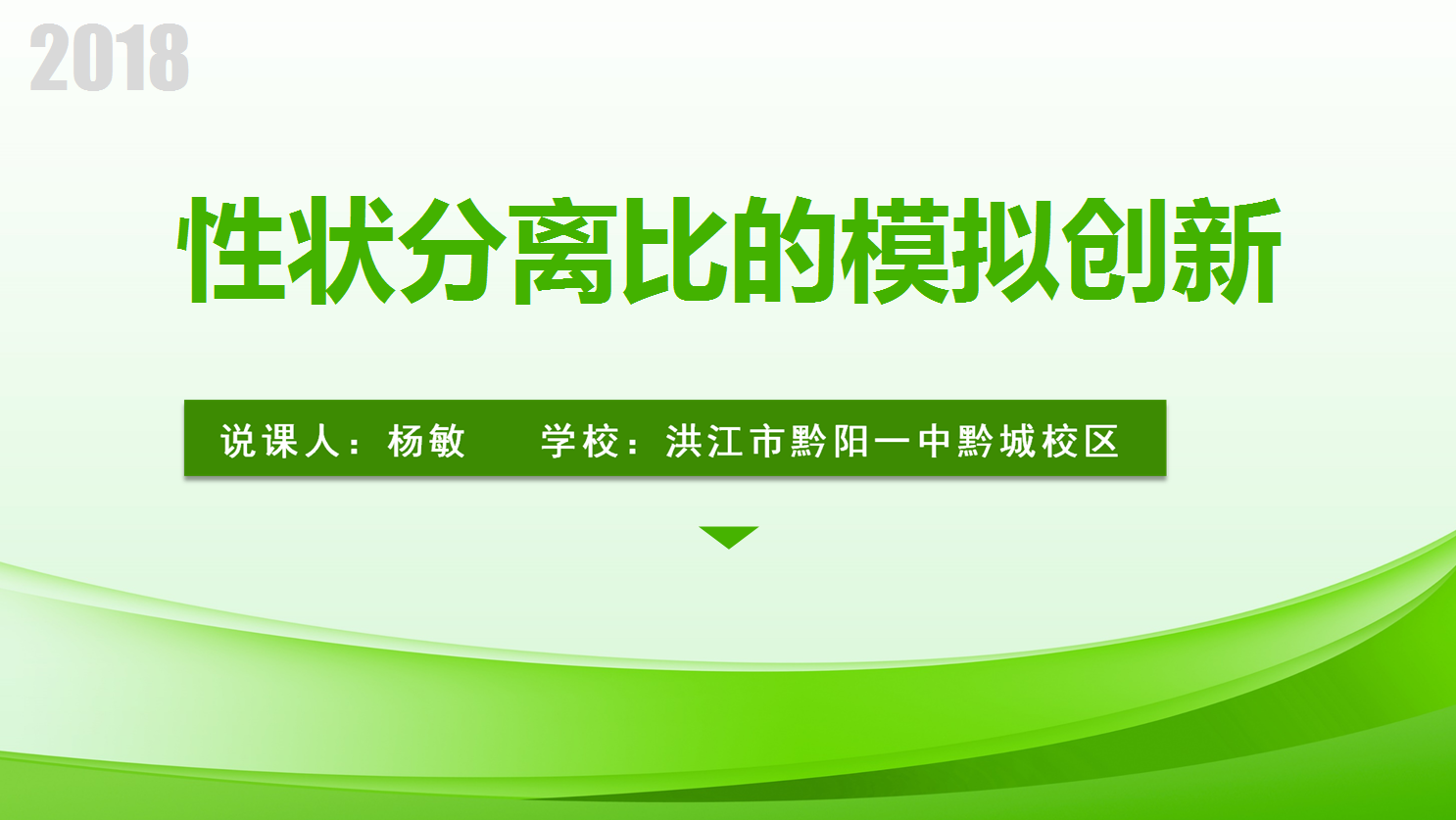 2018

性状分离比的模拟创新

说课人：杨敏　　学校：洪江市黔阳一中黔城校区